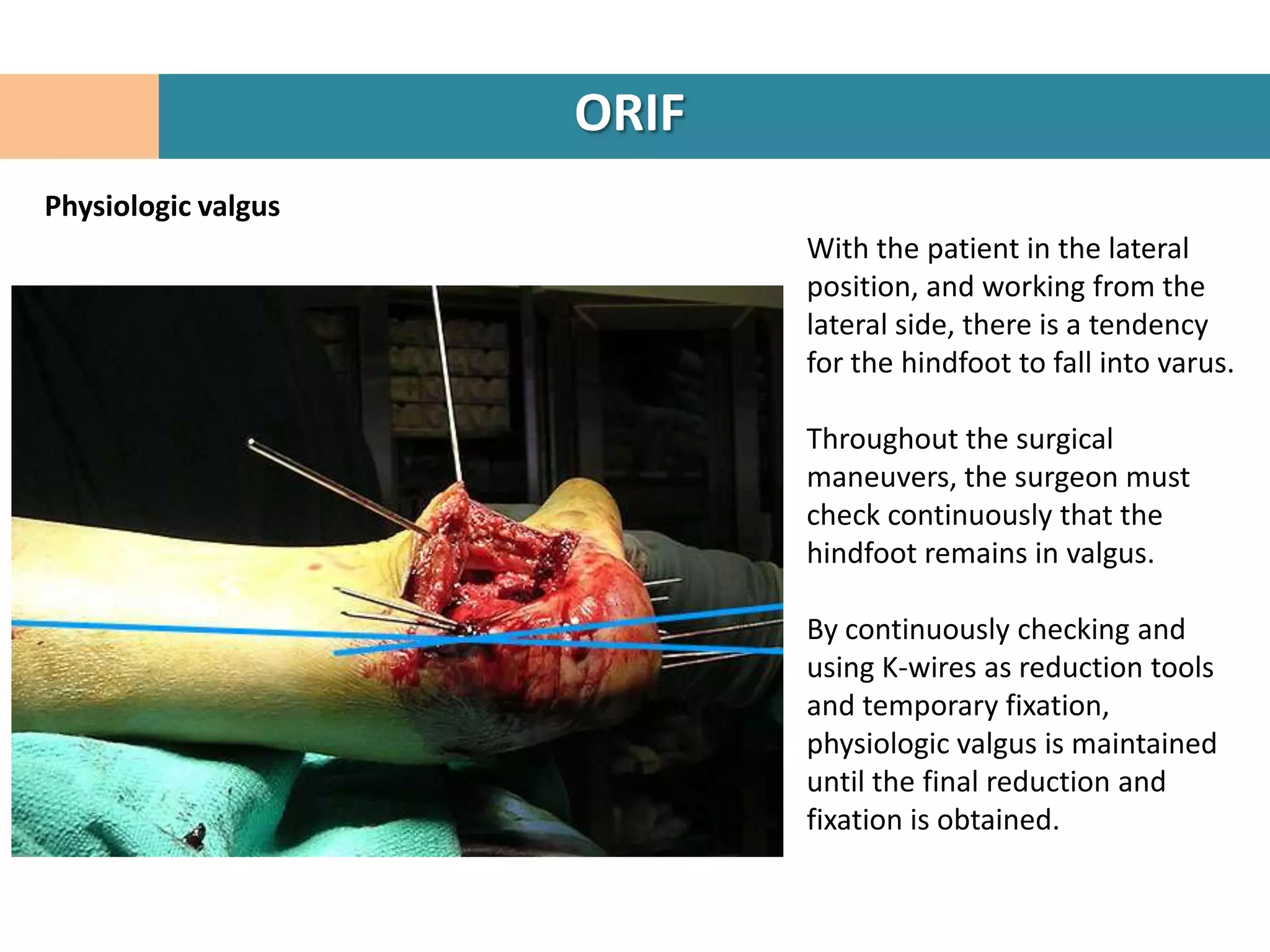 ORIF

Physiologic valgus

With the patient in the lateral position, and working from the lateral side, there is a tendency for the hindfoot to fall into varus.

Throughout the surgical maneuvers, the surgeon must check continuously that the hindfoot remains in valgus.

By continuously checking and using K-wires as reduction tools and temporary fixation, physiologic valgus is maintained until the final reduction and fixation is obtained.